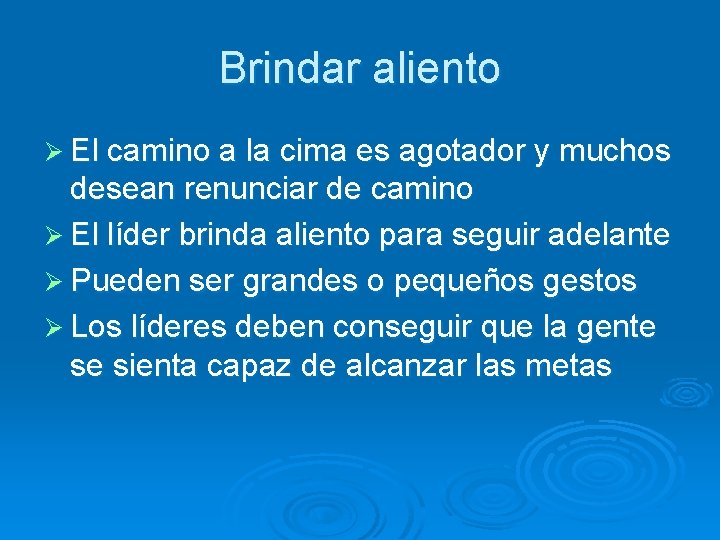 Brindar aliento

➢ El camino a la cima es agotador y muchos desean renunciar de camino
➢ El líder brinda aliento para seguir adelante
➢ Pueden ser grandes o pequeños gestos
➢ Los líderes deben conseguir que la gente se sienta capaz de alcanzar las metas